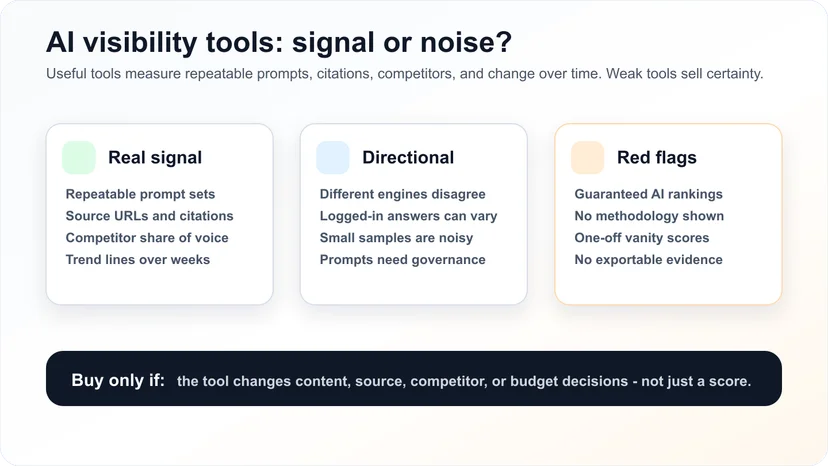 AI visibility tools: signal or noise?

Useful tools measure repeatable prompts, citations, competitors, and change over time. Weak tools sell certainty.

Real signal

Repeatable prompt sets
Source URLs and citations
Competitor share of voice
Trend lines over weeks

Directional

Different engines disagree
Logged-in answers can vary
Small samples are noisy
Prompts need governance

Red flags

Guaranteed AI rankings
No methodology shown
One-off vanity scores
No exportable evidence

Buy only if: the tool changes content, source, competitor, or budget decisions - not just a score.